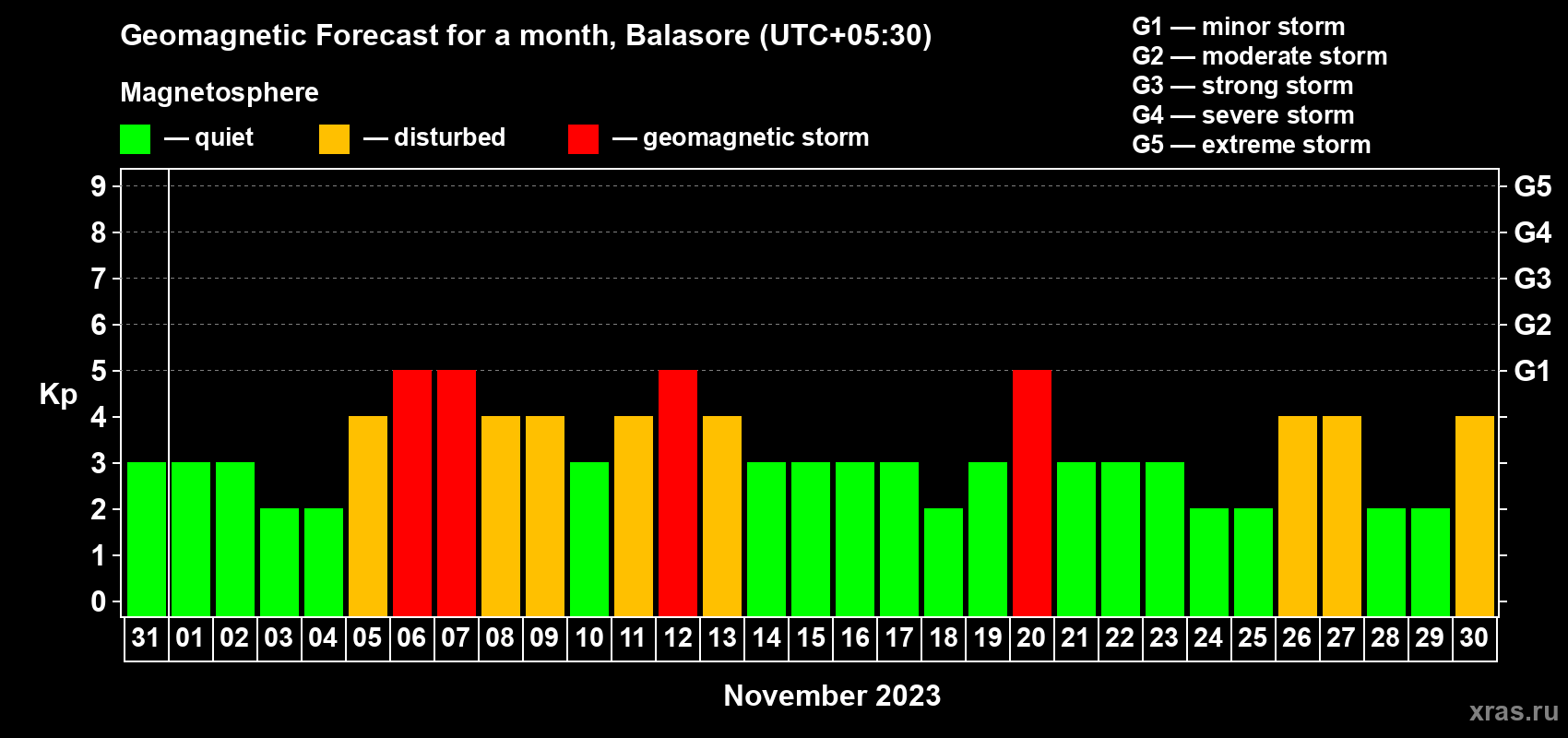 Geomagnetic Forecast for a month, Balasore (UTC+05:30)

Magnetosphere

— quiet — disturbed — geomagnetic storm

G1 — minor storm
G2 — moderate storm
G3 — strong storm
G4 — severe storm
G5 — extreme storm

Kp

9
8
7
6
5
4
3
2
1
0

G5
G4
G3
G2
G1

31 01 02 03 04 05 06 07 08 09 10 11 12 13 14 15 16 17 18 19 20 21 22 23 24 25 26 27 28 29 30

November 2023

xras.ru